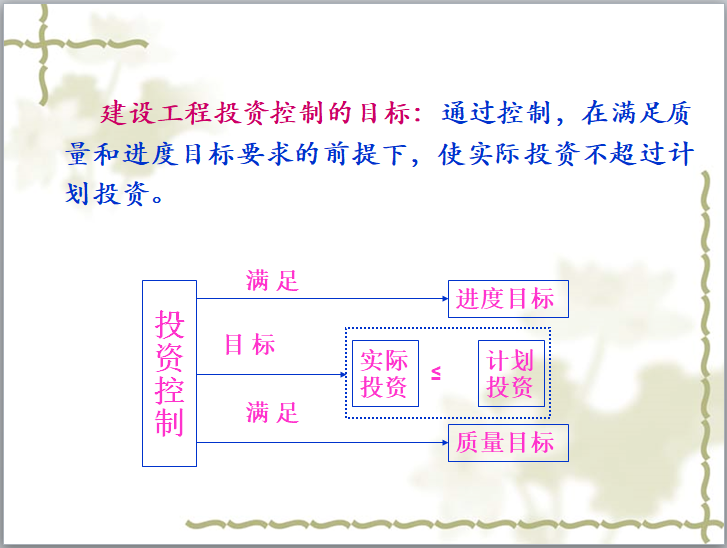 建设工程投资控制的目标：通过控制，在满足质量和进度目标要求的前提下，使实际投资不超过计划投资。

投资控制

满 足

进度目标

目 标

实际投资

≤

计划投资

满 足

质量目标